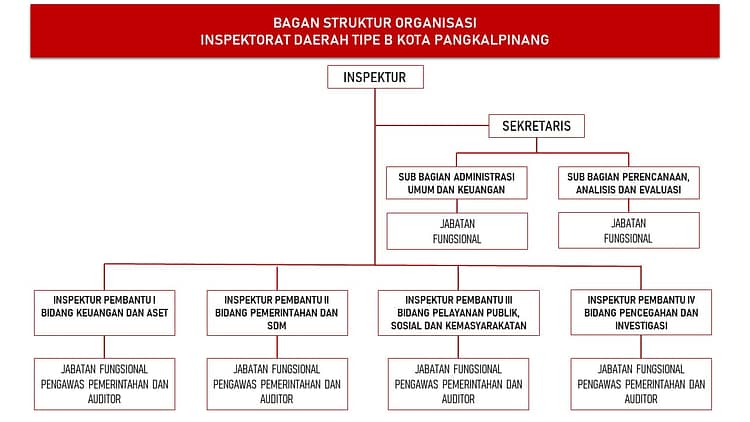 BAGAN STRUKTUR ORGANISASI
INSPEKTORAT DAERAH TIPE B KOTA PANGKALPINANG

INSPEKTUR

SEKRETARIS

SUB BAGIAN ADMINISTRASI UMUM DAN KEUANGAN

JABATAN FUNGSIONAL

SUB BAGIAN PERENCANAAN, ANALISIS DAN EVALUASI

JABATAN FUNGSIONAL

INSPEKTUR PEMBANTU I BIDANG KEUANGAN DAN ASET

JABATAN FUNGSIONAL PENGAWAS PEMERINTAHAN DAN AUDITOR

INSPEKTUR PEMBANTU II BIDANG PEMERINTAHAN DAN SDM

JABATAN FUNGSIONAL PENGAWAS PEMERINTAHAN DAN AUDITOR

INSPEKTUR PEMBANTU III BIDANG PELAYANAN PUBLIK, SOSIAL DAN KEMASYARAKATAN

JABATAN FUNGSIONAL PENGAWAS PEMERINTAHAN DAN AUDITOR

INSPEKTUR PEMBANTU IV BIDANG PENCEGAHAN DAN INVESTIGASI

JABATAN FUNGSIONAL PENGAWAS PEMERINTAHAN DAN AUDITOR